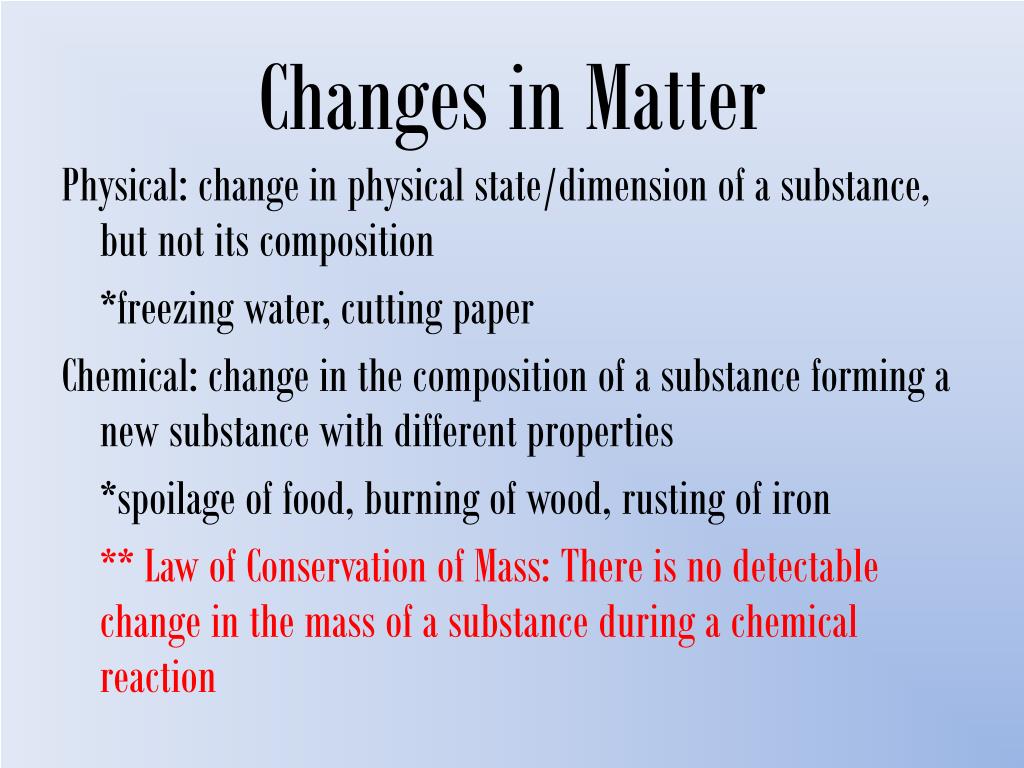 Changes in Matter

Physical: change in physical state/dimension of a substance, but not its composition

*freezing water, cutting paper

Chemical: change in the composition of a substance forming a new substance with different properties

*spoilage of food, burning of wood, rusting of iron

** Law of Conservation of Mass: There is no detectable change in the mass of a substance during a chemical reaction